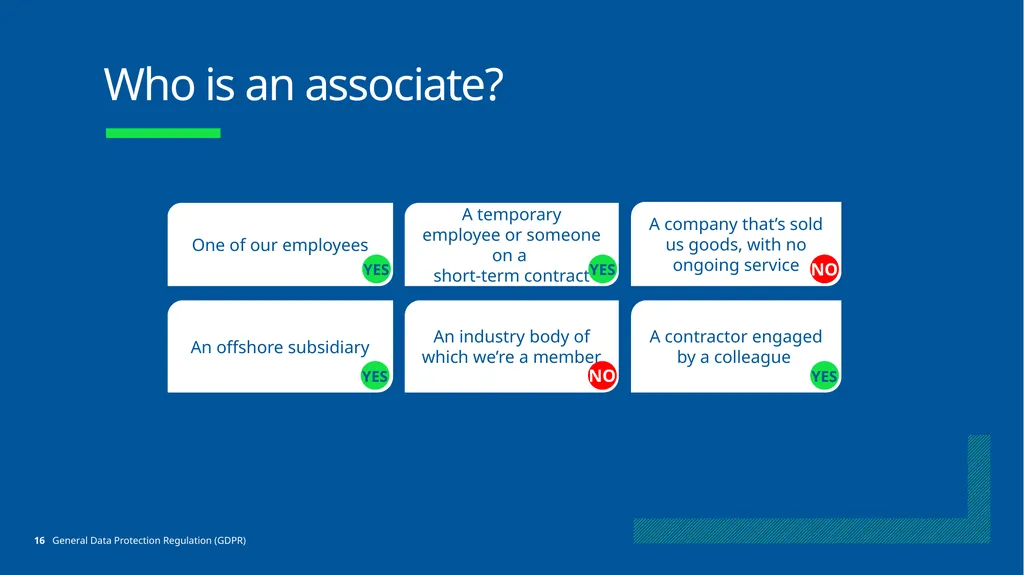 Who is an associate?

One of our employees
YES

A temporary employee or someone on a short-term contract
YES

A company that's sold us goods, with no ongoing service
NO

An offshore subsidiary
YES

An industry body of which we're a member
NO

A contractor engaged by a colleague
YES

16 General Data Protection Regulation (GDPR)